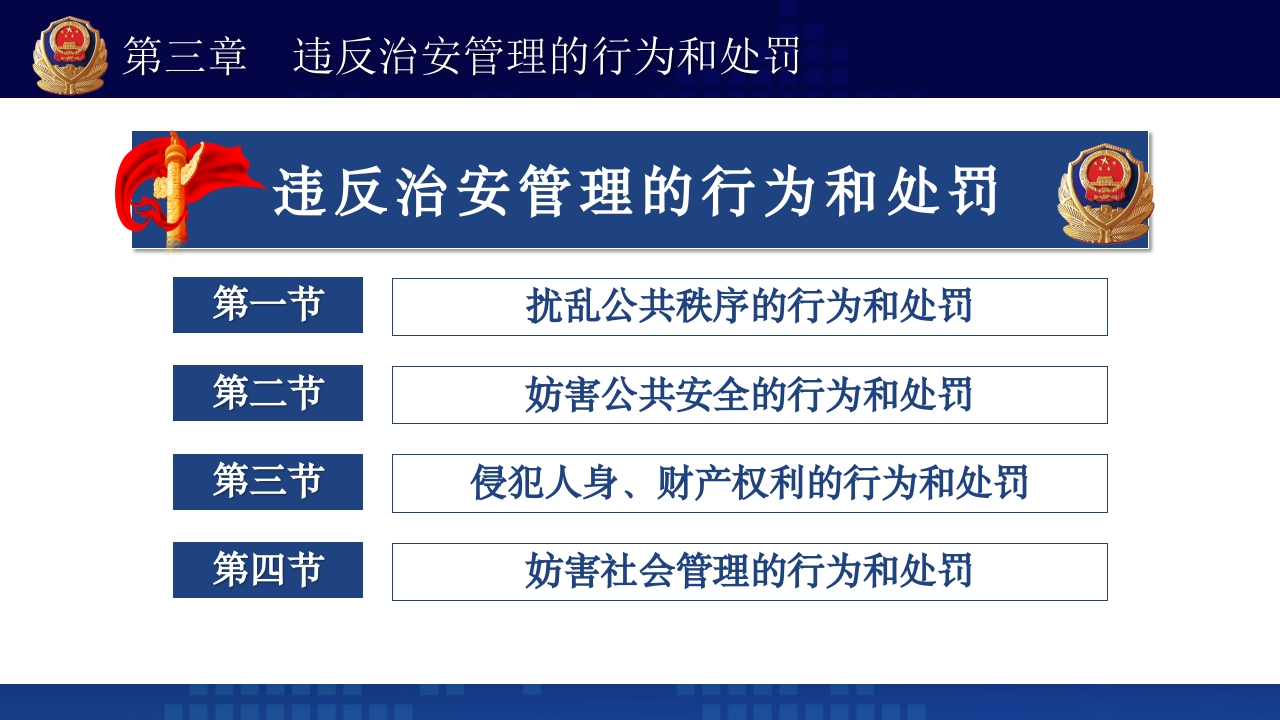 第三章　违反治安管理的行为和处罚

违反治安管理的行为和处罚

第一节　扰乱公共秩序的行为和处罚

第二节　妨害公共安全的行为和处罚

第三节　侵犯人身、财产权利的行为和处罚

第四节　妨害社会管理的行为和处罚